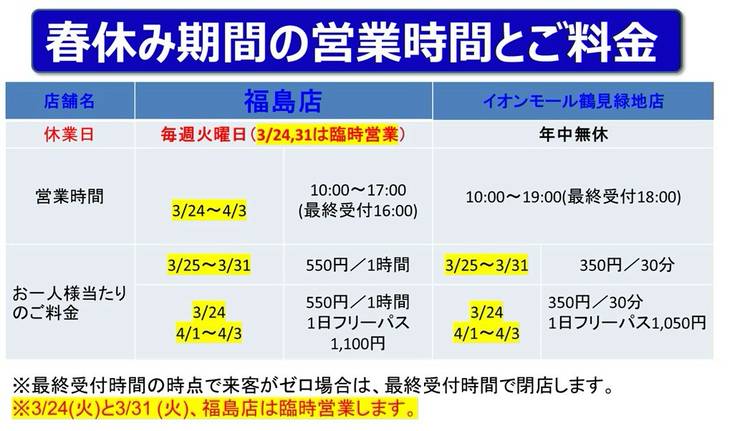 春休み期間の営業時間とご料金

| 店舗名 | 福島店 | | イオンモール鶴見緑地店 | |
|---|---|---|---|---|
| 休業日 | 毎週火曜日（3/24,31は臨時営業） | | 年中無休 | |
| 営業時間 | 3/24～4/3 | 10:00～17:00 (最終受付16:00) | 10:00～19:00(最終受付18:00) | |
| お一人様当たりのご料金 | 3/25～3/31 | 550円／1時間 | 3/25～3/31 | 350円／30分 |
| | 3/24 4/1～4/3 | 550円／1時間 1日フリーパス 1,100円 | 3/24 4/1～4/3 | 350円／30分 1日フリーパス1,050円 |

※最終受付時間の時点で来客がゼロ場合は、最終受付時間で閉店します。
※3/24(火)と3/31 (火)、福島店は臨時営業します。